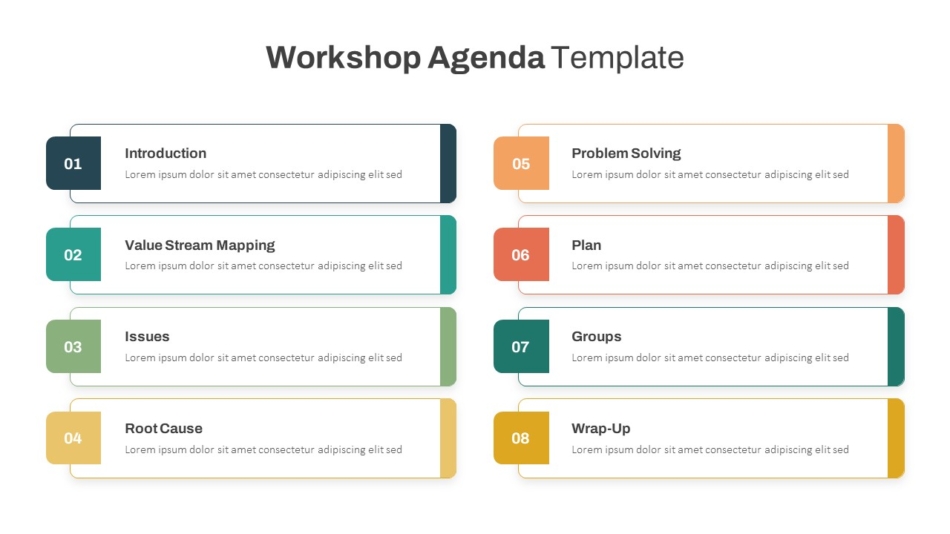 Workshop Agenda Template

01
Introduction
Lorem ipsum dolor sit amet consectetur adipiscing elit sed

02
Value Stream Mapping
Lorem ipsum dolor sit amet consectetur adipiscing elit sed

03
Issues
Lorem ipsum dolor sit amet consectetur adipiscing elit sed

04
Root Cause
Lorem ipsum dolor sit amet consectetur adipiscing elit sed

05
Problem Solving
Lorem ipsum dolor sit amet consectetur adipiscing elit sed

06
Plan
Lorem ipsum dolor sit amet consectetur adipiscing elit sed

07
Groups
Lorem ipsum dolor sit amet consectetur adipiscing elit sed

08
Wrap-Up
Lorem ipsum dolor sit amet consectetur adipiscing elit sed